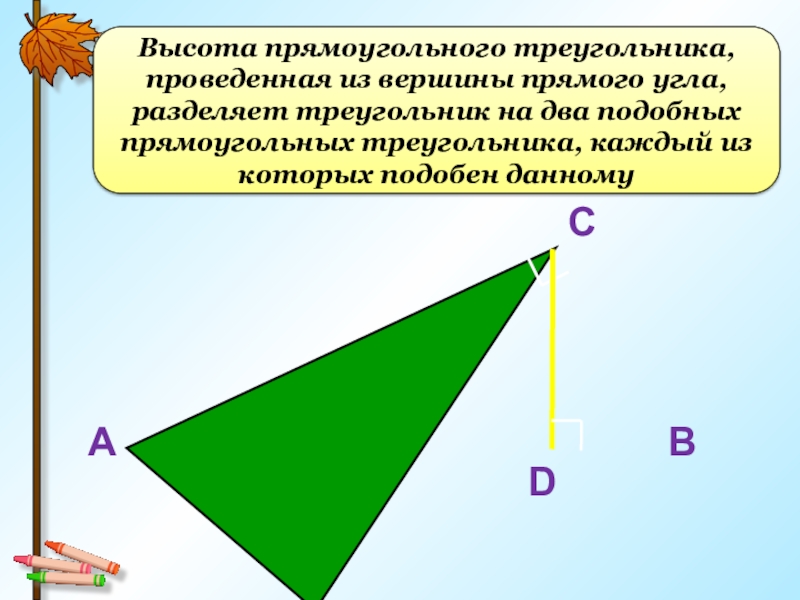 Высота прямоугольного треугольника, проведенная из вершины прямого угла, разделяет треугольник на два подобных прямоугольных треугольника, каждый из которых подобен данному

C

A

B

D